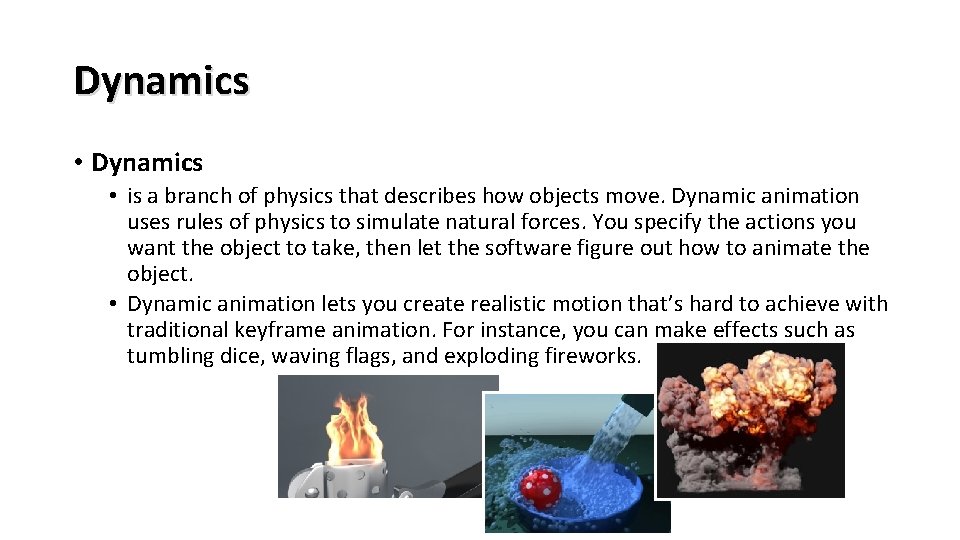 Dynamics

• Dynamics
  • is a branch of physics that describes how objects move. Dynamic animation uses rules of physics to simulate natural forces. You specify the actions you want the object to take, then let the software figure out how to animate the object.
  • Dynamic animation lets you create realistic motion that's hard to achieve with traditional keyframe animation. For instance, you can make effects such as tumbling dice, waving flags, and exploding fireworks.